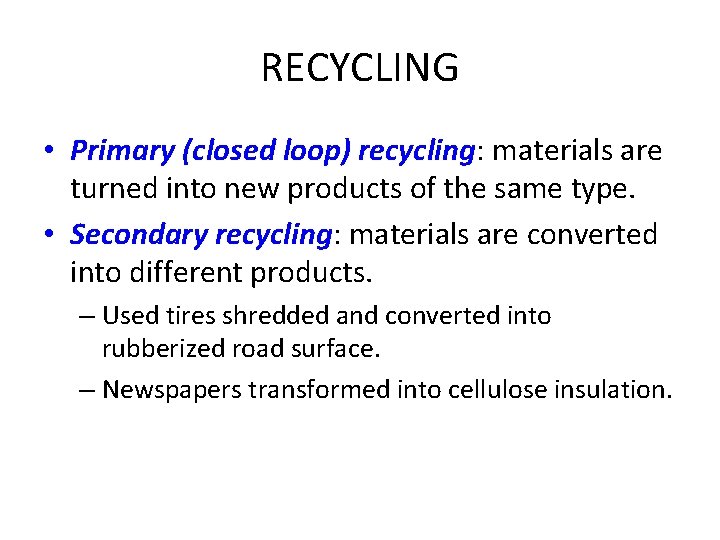 RECYCLING

• Primary (closed loop) recycling: materials are turned into new products of the same type.

• Secondary recycling: materials are converted into different products.

– Used tires shredded and converted into rubberized road surface.

– Newspapers transformed into cellulose insulation.